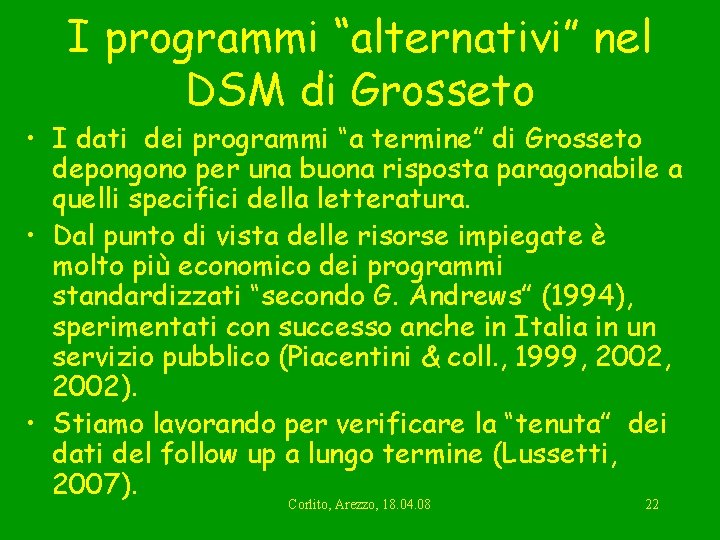 I programmi “alternativi” nel DSM di Grosseto

• I dati dei programmi “a termine” di Grosseto depongono per una buona risposta paragonabile a quelli specifici della letteratura.
• Dal punto di vista delle risorse impiegate è molto più economico dei programmi standardizzati “secondo G. Andrews” (1994), sperimentati con successo anche in Italia in un servizio pubblico (Piacentini & coll., 1999, 2002, 2002).
• Stiamo lavorando per verificare la “tenuta” dei dati del follow up a lungo termine (Lussetti, 2007).

Corlito, Arezzo, 18.04.08

22